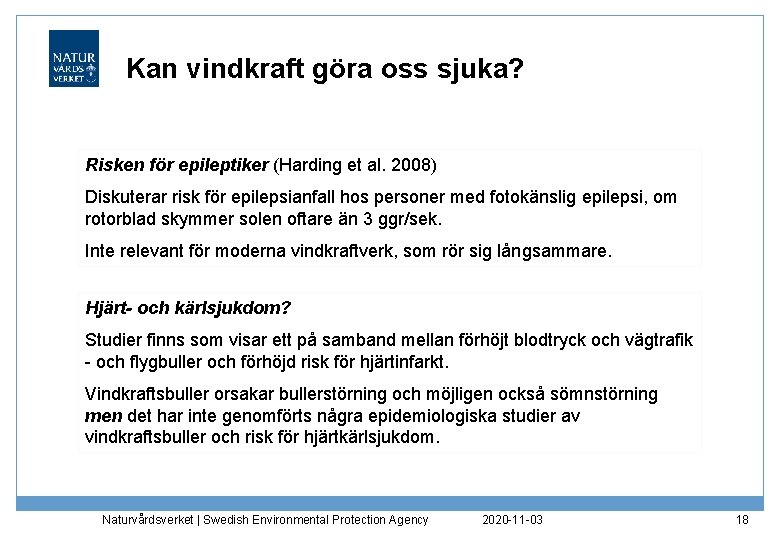 NATUR VÅRDS VERKET

Kan vindkraft göra oss sjuka?

Risken för epileptiker (Harding et al. 2008)

Diskuterar risk för epilepsianfall hos personer med fotokänslig epilepsi, om rotorblad skymmer solen oftare än 3 ggr/sek.

Inte relevant för moderna vindkraftverk, som rör sig långsammare.

Hjärt- och kärlsjukdom?

Studier finns som visar ett på samband mellan förhöjt blodtryck och vägtrafik - och flygbuller och förhöjd risk för hjärtinfarkt.

Vindkraftsbuller orsakar bullerstörning och möjligen också sömnstörning men det har inte genomförts några epidemiologiska studier av vindkraftsbuller och risk för hjärtkärlsjukdom.

Naturvårdsverket | Swedish Environmental Protection Agency 2020-11-03 18